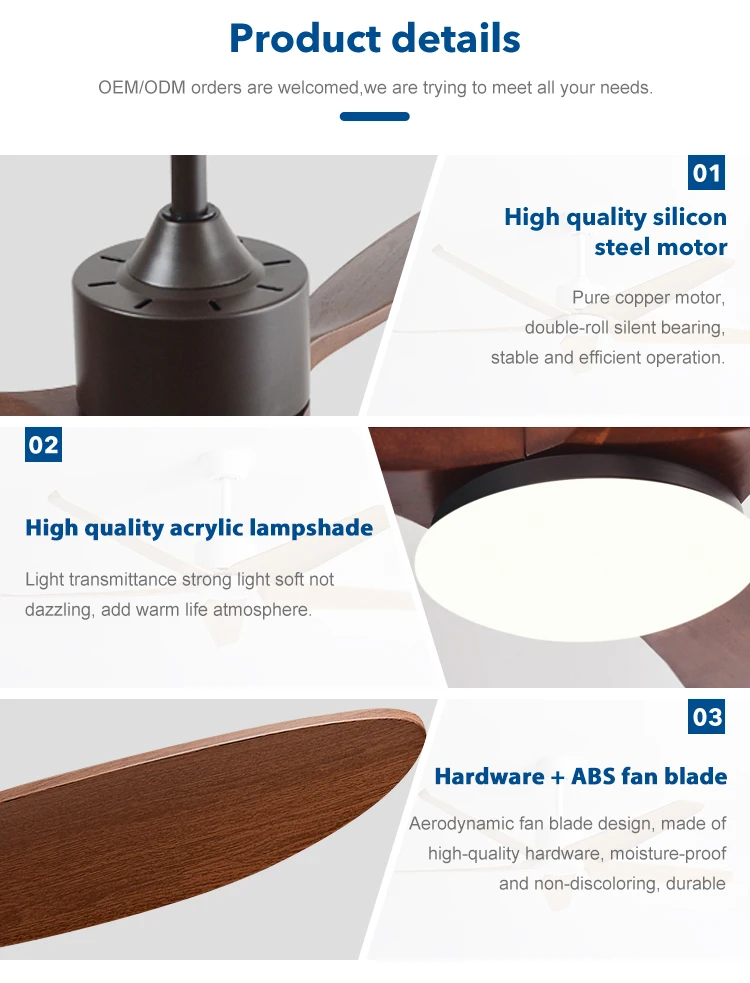 Product details

OEM/ODM orders are welcomed,we are trying to meet all your needs.

01

High quality silicon steel motor

Pure copper motor, double-roll silent bearing, stable and efficient operation.

02

High quality acrylic lampshade

Light transmittance strong light soft not dazzling, add warm life atmosphere.

03

Hardware + ABS fan blade

Aerodynamic fan blade design, made of high-quality hardware, moisture-proof and non-discoloring, durable